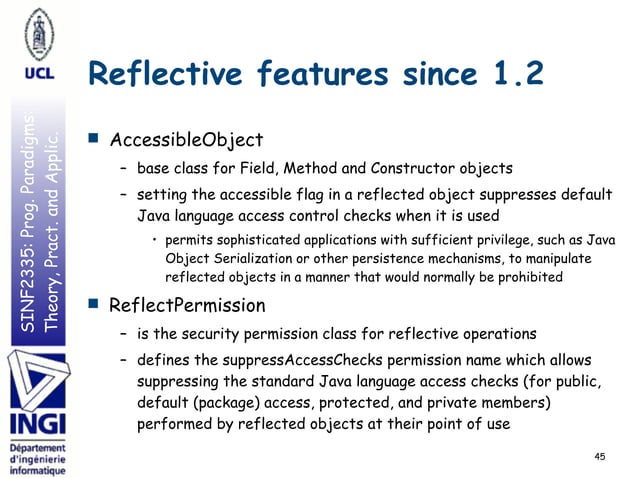 UCL

SINF2335: Prog. Paradigms: Theory, Pract. and Applic.

INGI

Département d'ingénierie informatique

Reflective features since 1.2

■ AccessibleObject

– base class for Field, Method and Constructor objects

– setting the accessible flag in a reflected object suppresses default Java language access control checks when it is used

• permits sophisticated applications with sufficient privilege, such as Java Object Serialization or other persistence mechanisms, to manipulate reflected objects in a manner that would normally be prohibited

■ ReflectPermission

– is the security permission class for reflective operations

– defines the suppressAccessChecks permission name which allows suppressing the standard Java language access checks (for public, default (package) access, protected, and private members) performed by reflected objects at their point of use

45